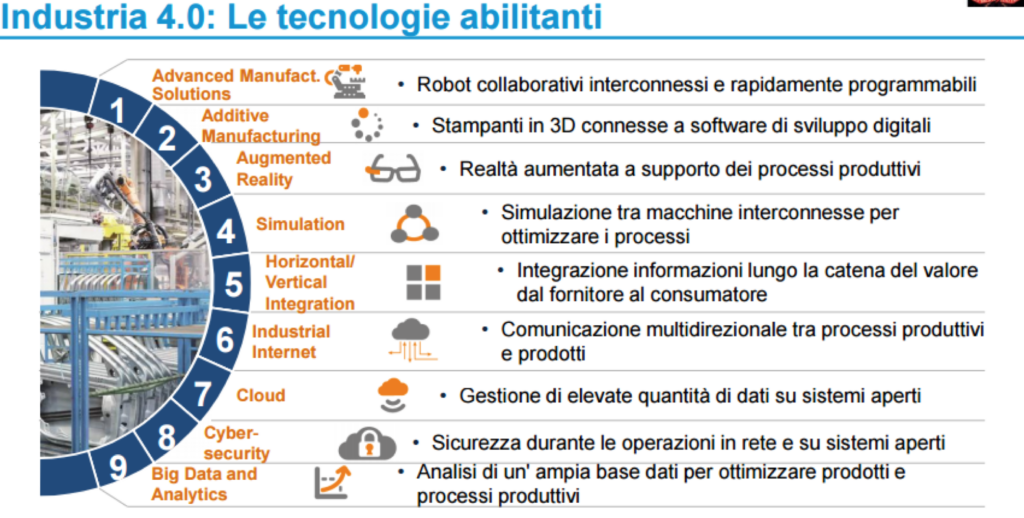 Industria 4.0: Le tecnologie abilitanti

1 Advanced Manufact. Solutions
• Robot collaborativi interconnessi e rapidamente programmabili

2 Additive Manufacturing
• Stampanti in 3D connesse a software di sviluppo digitali

3 Augmented Reality
• Realtà aumentata a supporto dei processi produttivi

4 Simulation
• Simulazione tra macchine interconnesse per ottimizzare i processi

5 Horizontal/ Vertical Integration
• Integrazione informazioni lungo la catena del valore dal fornitore al consumatore

6 Industrial Internet
• Comunicazione multidirezionale tra processi produttivi e prodotti

7 Cloud
• Gestione di elevate quantità di dati su sistemi aperti

8 Cyber-security
• Sicurezza durante le operazioni in rete e su sistemi aperti

9 Big Data and Analytics
• Analisi di un' ampia base dati per ottimizzare prodotti e processi produttivi